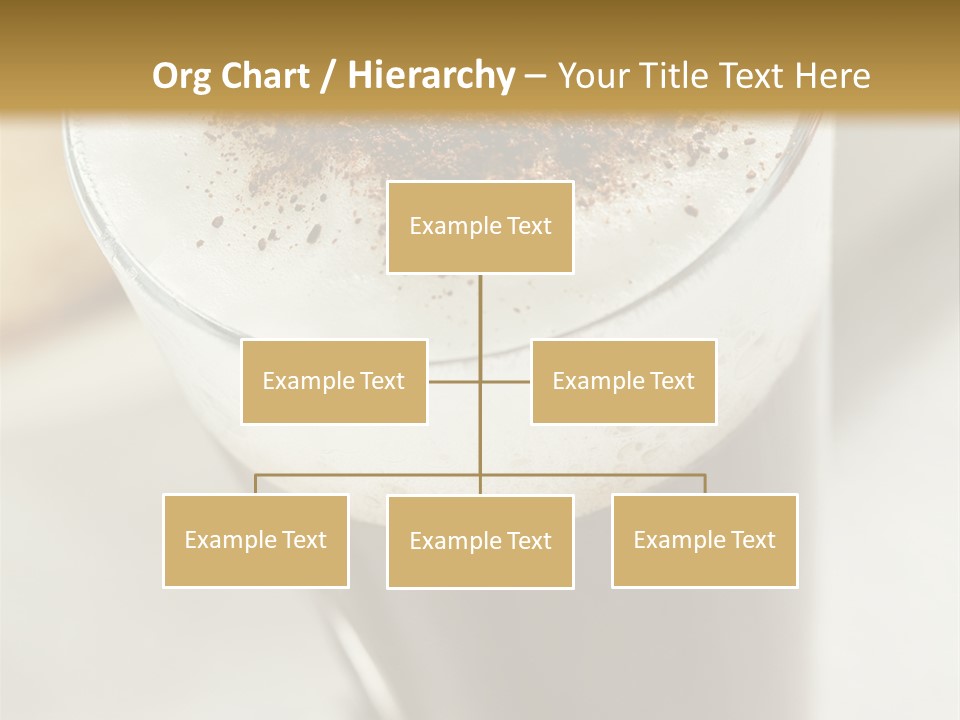 Org Chart / Hierarchy – Your Title Text Here

Example Text

Example Text

Example Text

Example Text

Example Text

Example Text